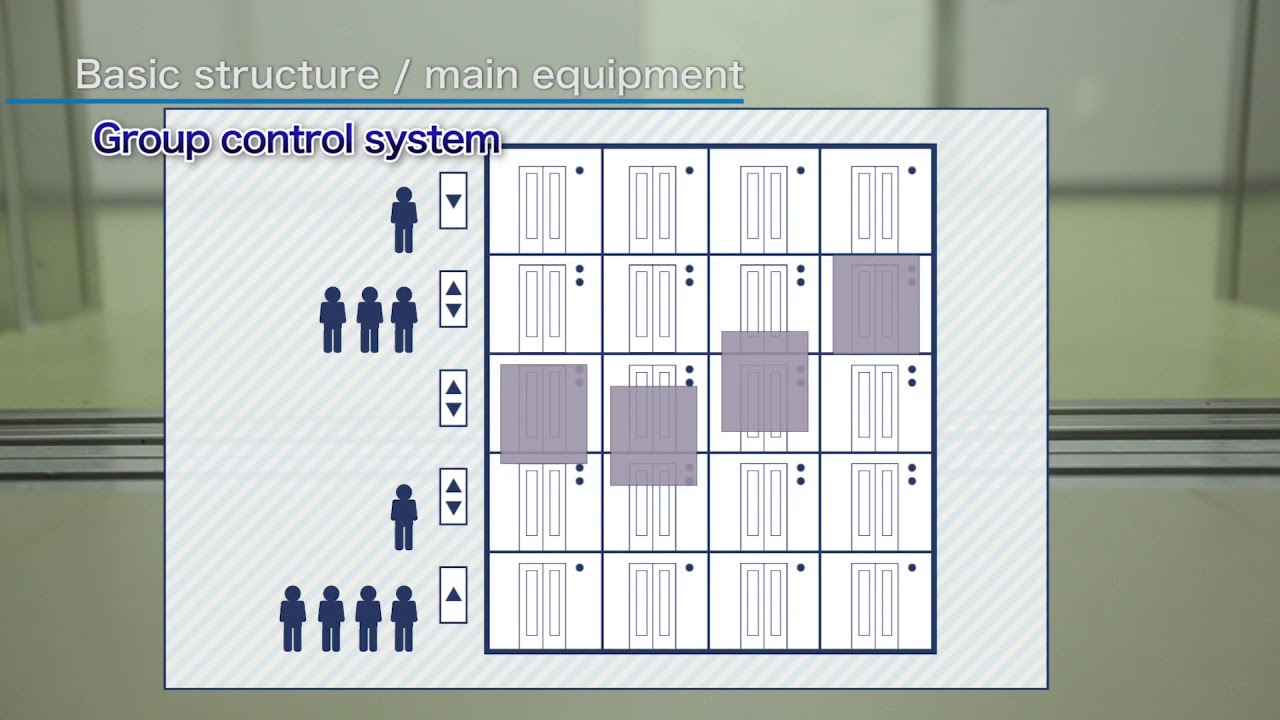 Basic structure / main equipment

Group control system